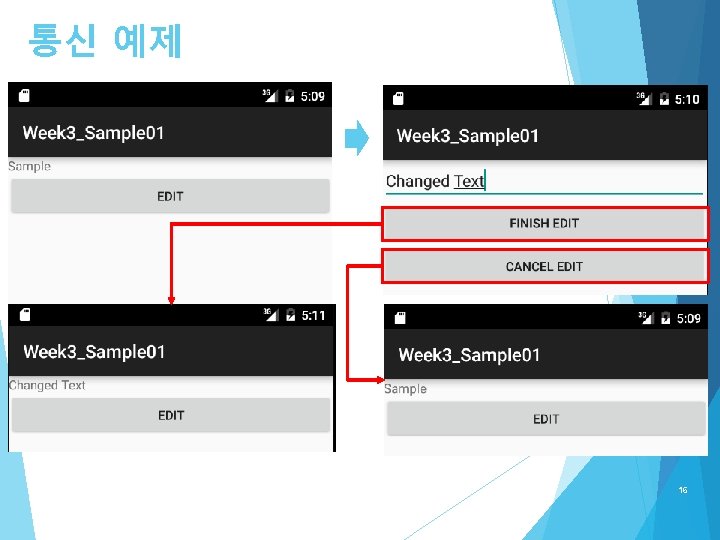 통신 예제

3G 5:09
Week3_Sample01
Sample
EDIT

3G 5:10
Week3_Sample01
Changed Text
FINISH EDIT
CANCEL EDIT

3G 5:11
Week3_Sample01
Changed Text
EDIT

3G 5:09
Week3_Sample01
Sample
EDIT

16